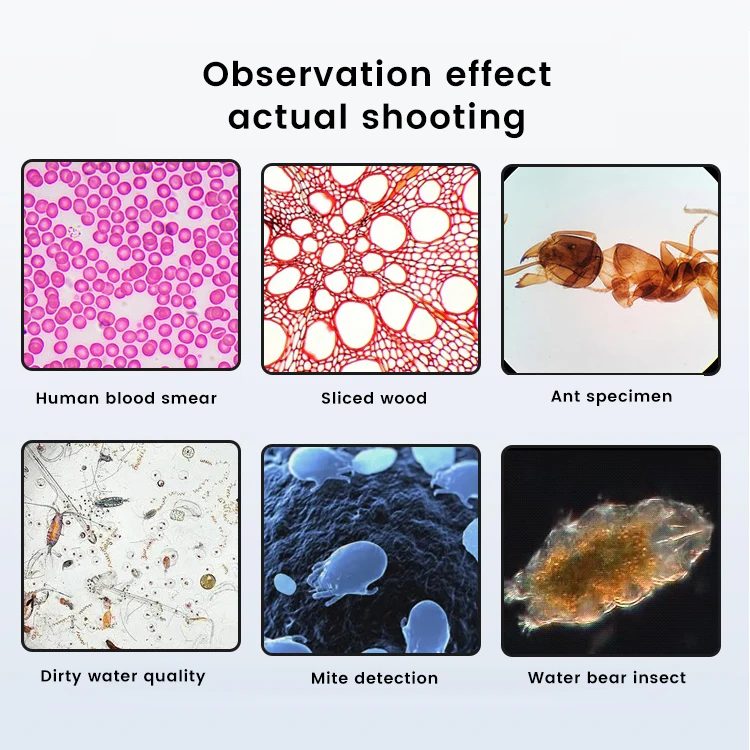 Observation effect actual shooting

Human blood smear

Sliced wood

Ant specimen

Dirty water quality

Mite detection

Water bear insect